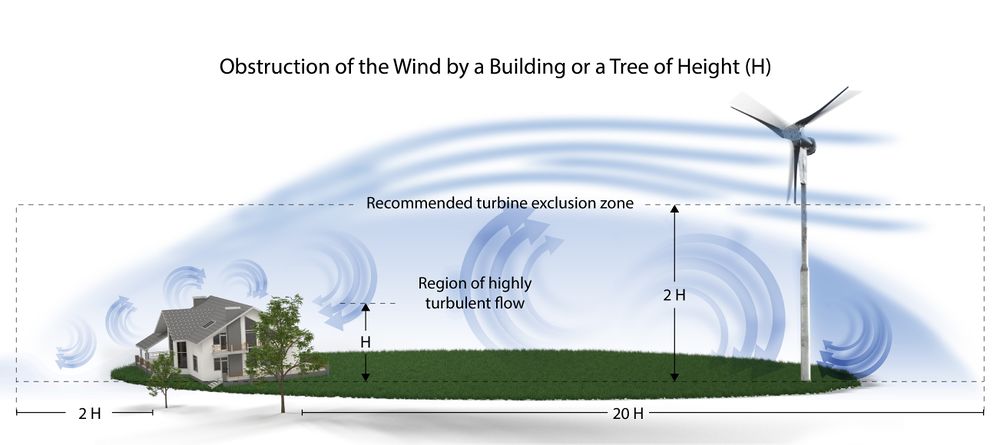 Obstruction of the Wind by a Building or a Tree of Height (H)

Recommended turbine exclusion zone

Region of highly turbulent flow

H

2 H

2 H

20 H